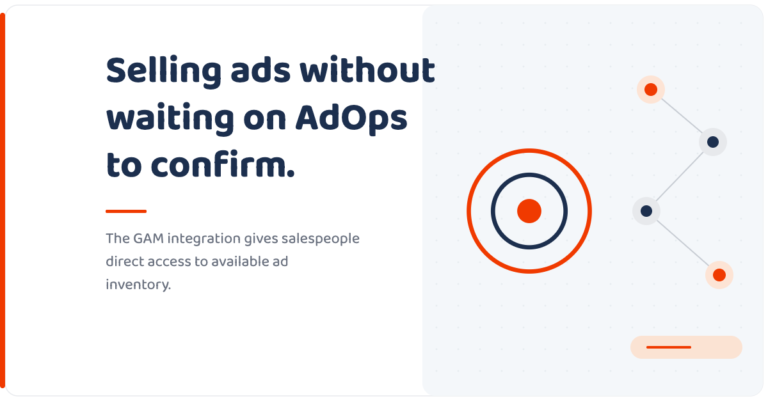 Selling ads without waiting on AdOps to confirm.

The GAM integration gives salespeople direct access to available ad inventory.